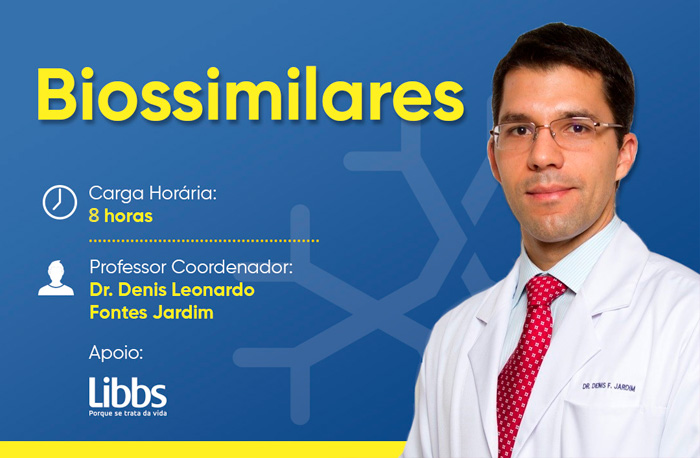 Biossimilares

Carga Horária:
8 horas

Professor Coordenador:
Dr. Denis Leonardo Fontes Jardim

Apoio:

Libbs
Porque se trata da vida

DR. DENIS F. JARDIM